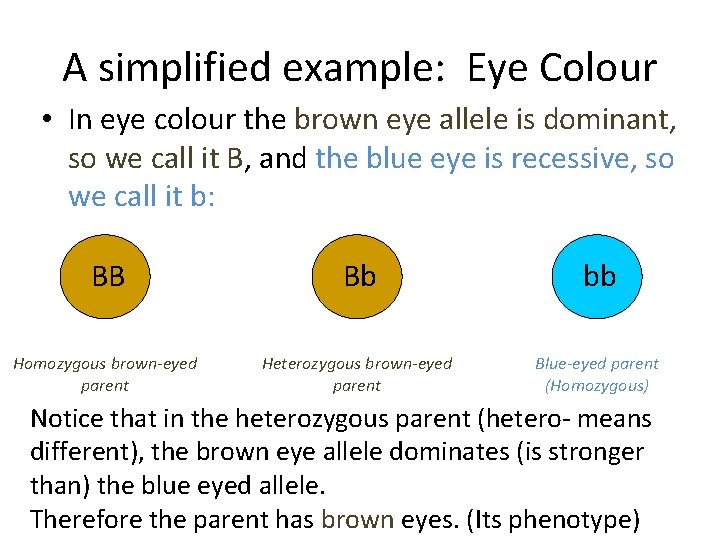 A simplified example: Eye Colour

• In eye colour the brown eye allele is dominant, so we call it B, and the blue eye is recessive, so we call it b:

BB

Bb

bb

Homozygous brown-eyed parent

Heterozygous brown-eyed parent

Blue-eyed parent (Homozygous)

Notice that in the heterozygous parent (hetero- means different), the brown eye allele dominates (is stronger than) the blue eyed allele.
Therefore the parent has brown eyes. (Its phenotype)